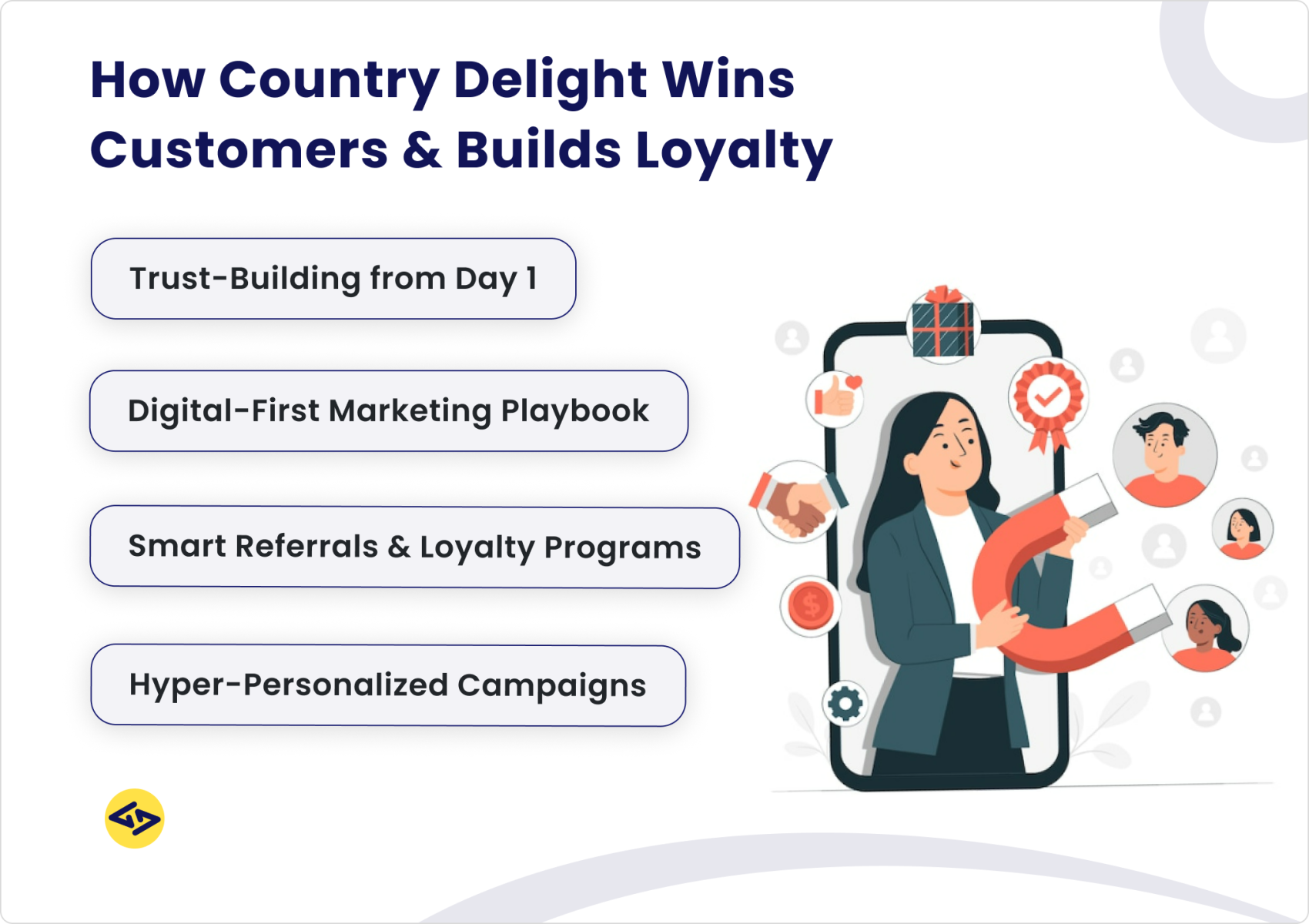 How Country Delight Wins Customers & Builds Loyalty

Trust-Building from Day 1

Digital-First Marketing Playbook

Smart Referrals & Loyalty Programs

Hyper-Personalized Campaigns